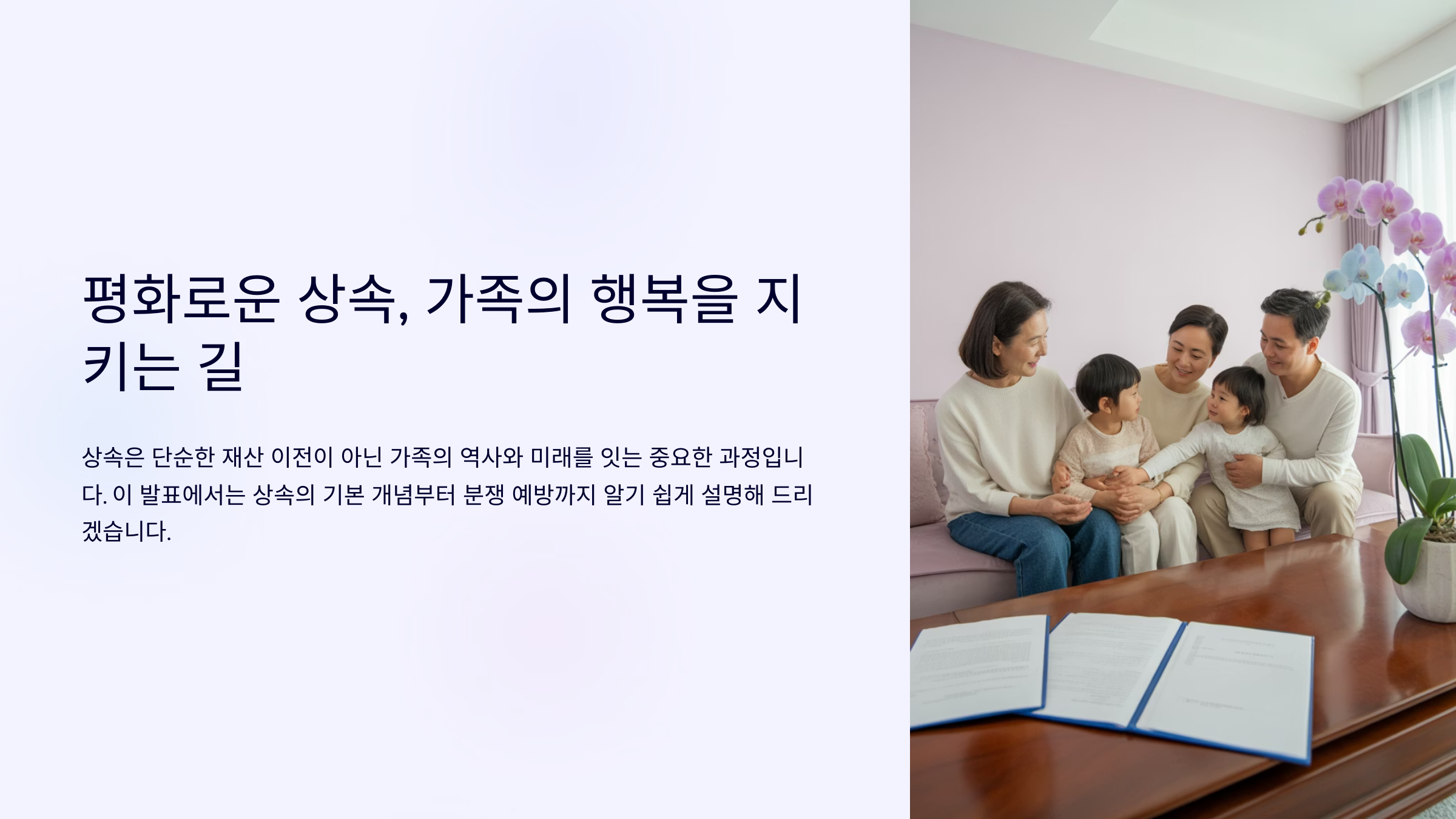 평화로운 상속, 가족의 행복을 지키는 길

상속은 단순한 재산 이전이 아닌 가족의 역사와 미래를 잇는 중요한 과정입니다. 이 발표에서는 상속의 기본 개념부터 분쟁 예방까지 알기 쉽게 설명해 드리겠습니다.